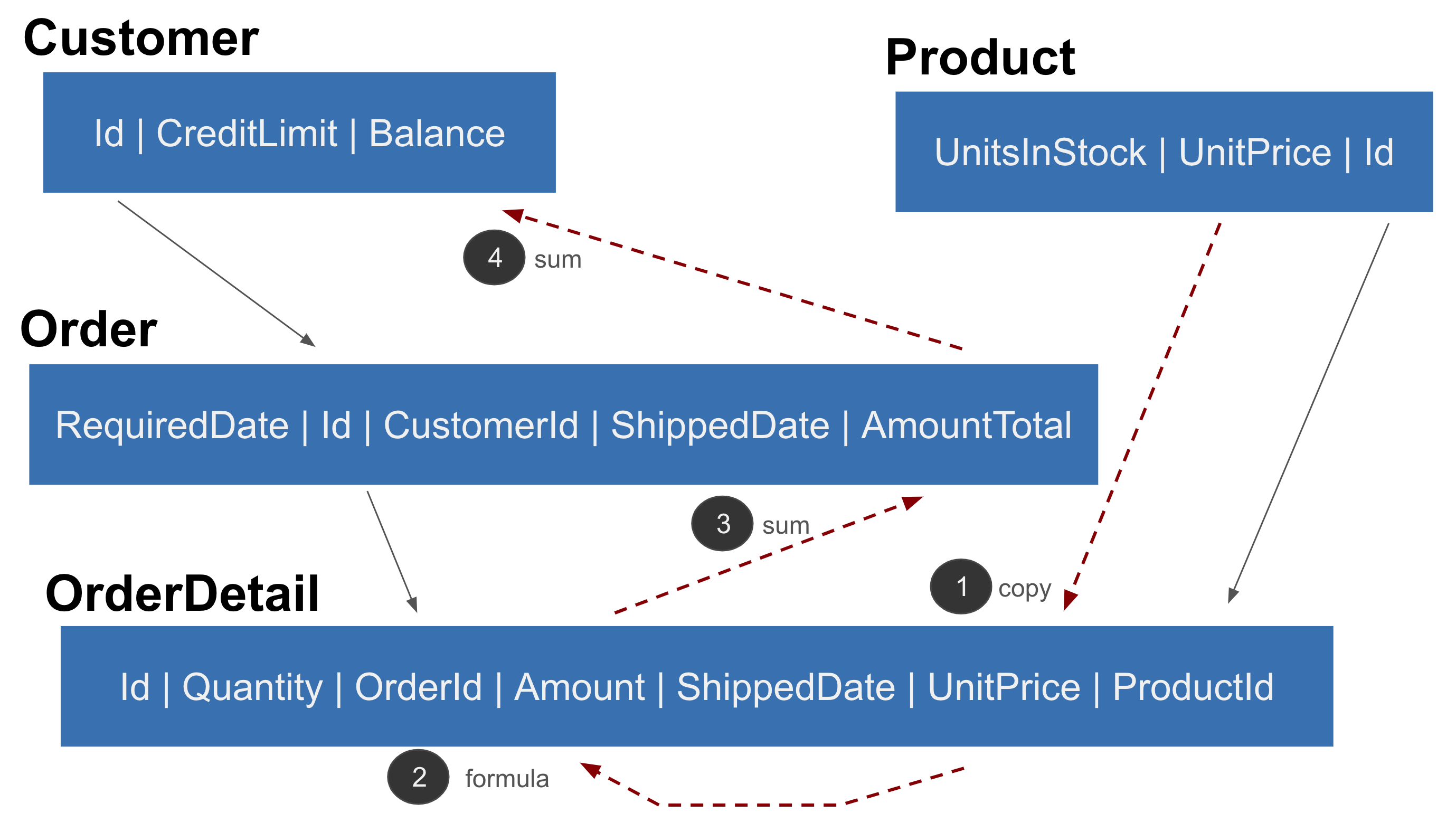 Customer

Id | CreditLimit | Balance

Product

UnitsInStock | UnitPrice | Id

4 sum

Order

RequiredDate | Id | CustomerId | ShippedDate | AmountTotal

3 sum

1 copy

OrderDetail

Id | Quantity | OrderId | Amount | ShippedDate | UnitPrice | ProductId

2 formula